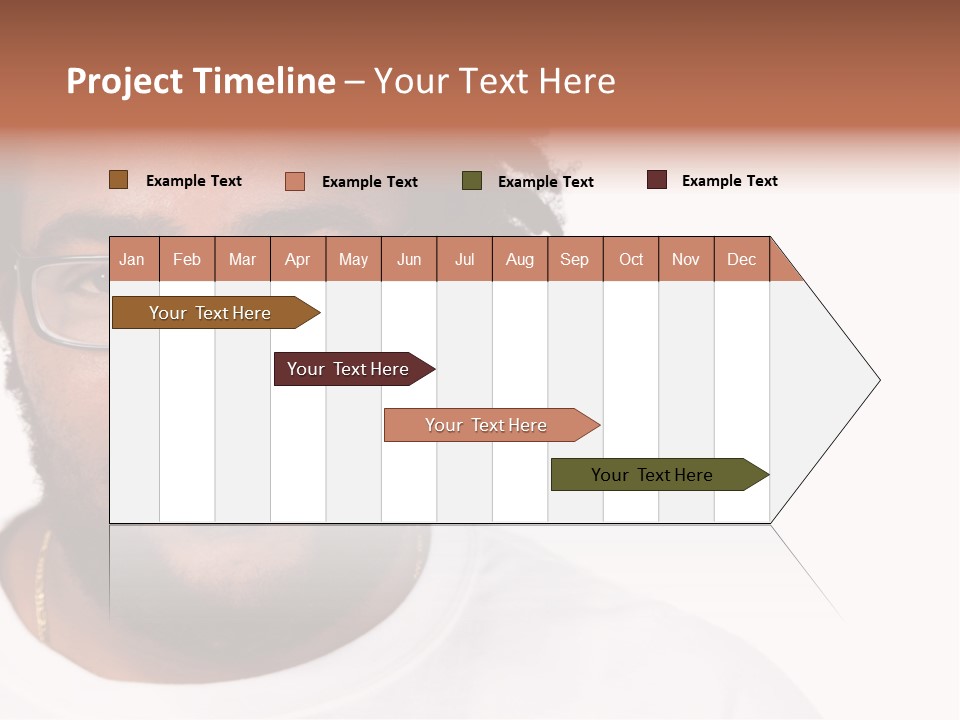 Project Timeline – Your Text Here

Example Text Example Text Example Text Example Text

Jan Feb Mar Apr May Jun Jul Aug Sep Oct Nov Dec

Your Text Here

Your Text Here

Your Text Here

Your Text Here